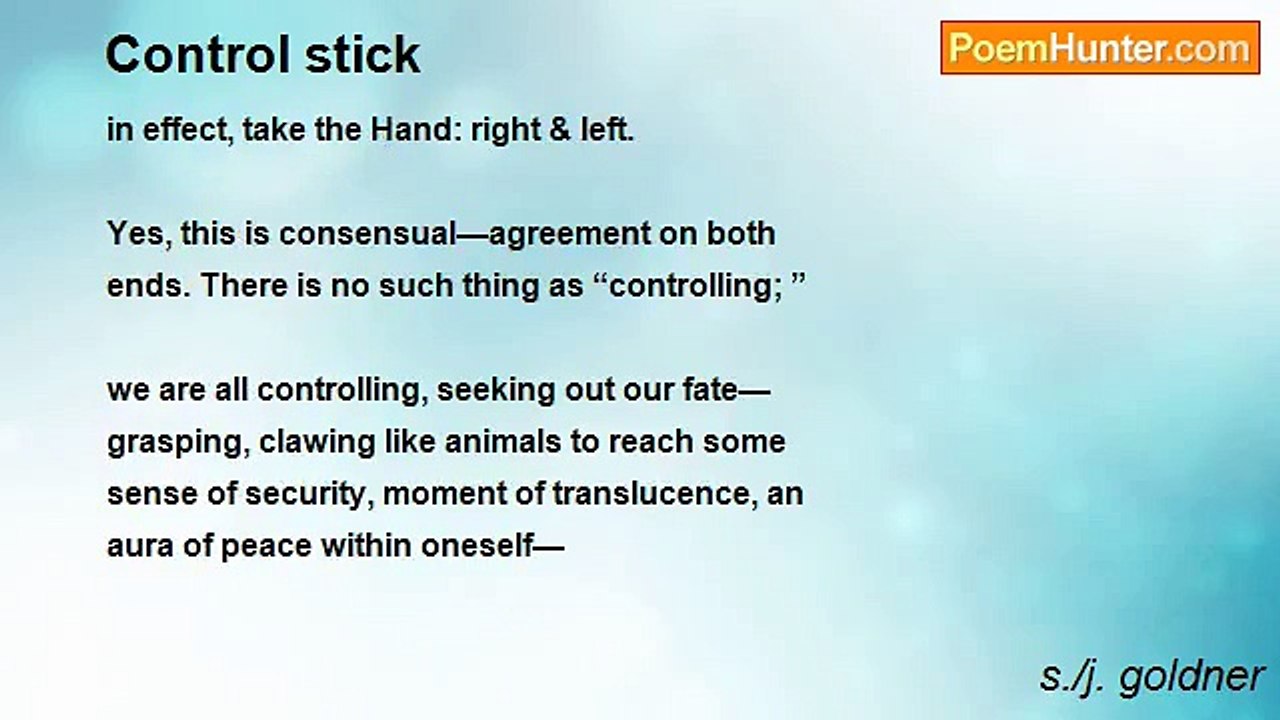 Control stick

PoemHunter.com

in effect, take the Hand: right & left.

Yes, this is consensual—agreement on both
ends. There is no such thing as “controlling; ”

we are all controlling, seeking out our fate—
grasping, clawing like animals to reach some
sense of security, moment of translucence, an
aura of peace within oneself—

s./j. goldner